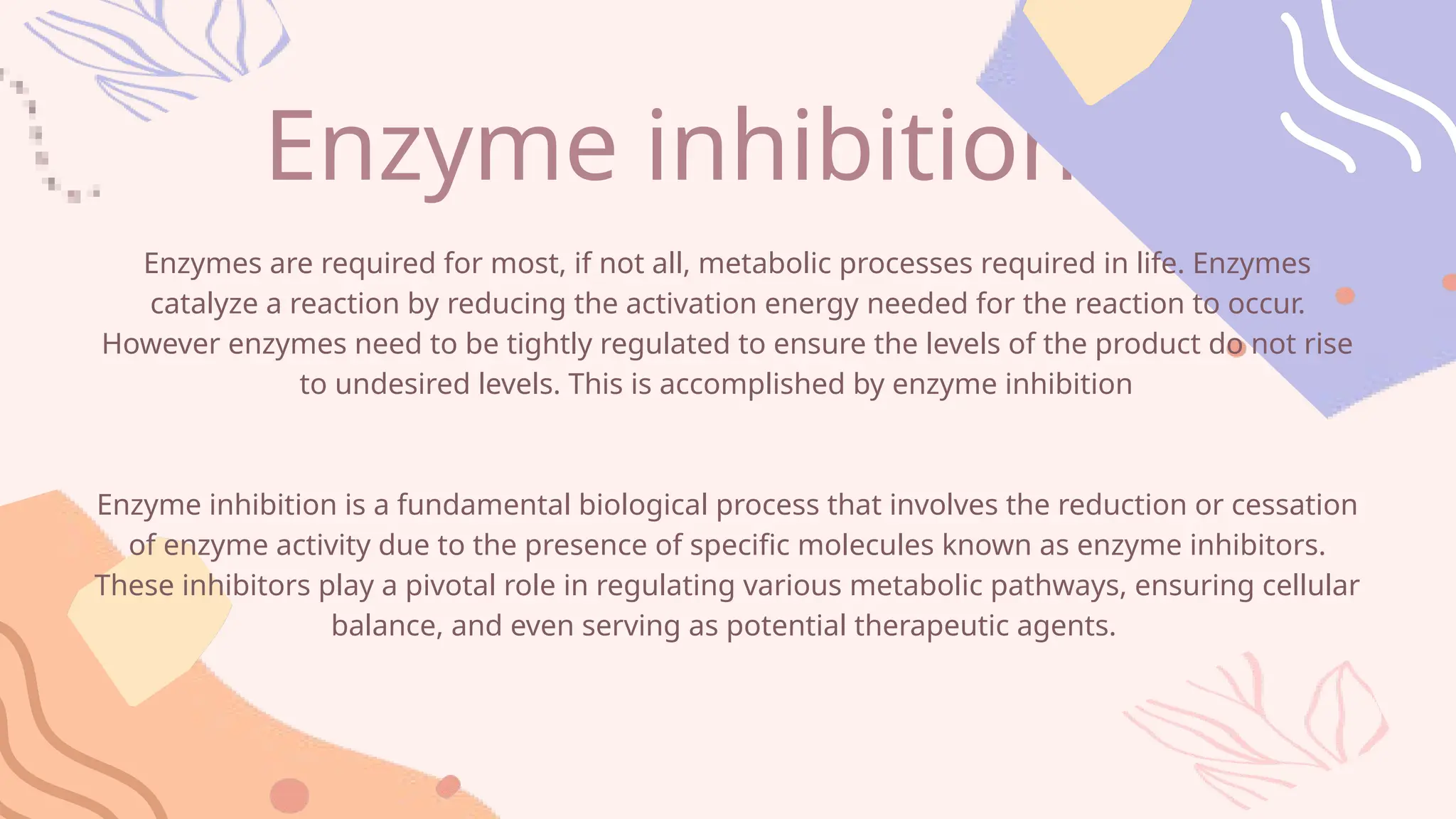 Enzyme inhibition

Enzymes are required for most, if not all, metabolic processes required in life. Enzymes catalyze a reaction by reducing the activation energy needed for the reaction to occur. However enzymes need to be tightly regulated to ensure the levels of the product do not rise to undesired levels. This is accomplished by enzyme inhibition

Enzyme inhibition is a fundamental biological process that involves the reduction or cessation of enzyme activity due to the presence of specific molecules known as enzyme inhibitors. These inhibitors play a pivotal role in regulating various metabolic pathways, ensuring cellular balance, and even serving as potential therapeutic agents.